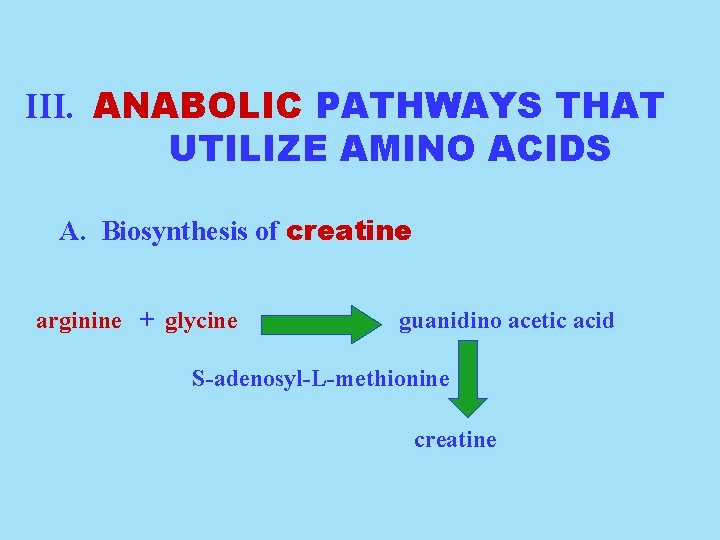 III. ANABOLIC PATHWAYS THAT UTILIZE AMINO ACIDS

A. Biosynthesis of creatine

arginine + glycine guanidino acetic acid

S-adenosyl-L-methionine

creatine